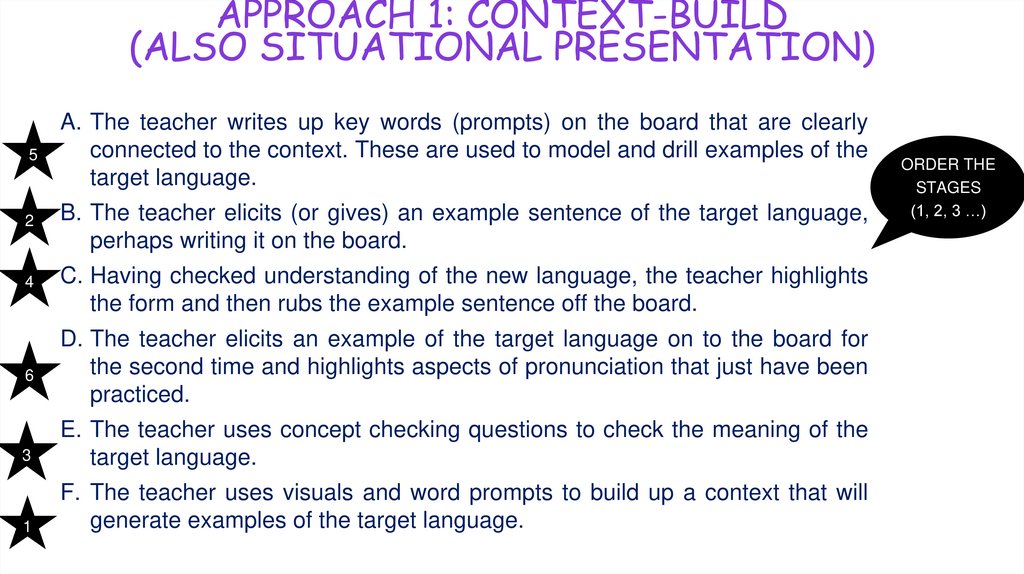 APPROACH 1: CONTEXT-BUILD
(ALSO SITUATIONAL PRESENTATION)

5
A. The teacher writes up key words (prompts) on the board that are clearly connected to the context. These are used to model and drill examples of the target language.

2
B. The teacher elicits (or gives) an example sentence of the target language, perhaps writing it on the board.

4
C. Having checked understanding of the new language, the teacher highlights the form and then rubs the example sentence off the board.

6
D. The teacher elicits an example of the target language on to the board for the second time and highlights aspects of pronunciation that just have been practiced.

3
E. The teacher uses concept checking questions to check the meaning of the target language.

1
F. The teacher uses visuals and word prompts to build up a context that will generate examples of the target language.

ORDER THE STAGES (1, 2, 3 …)